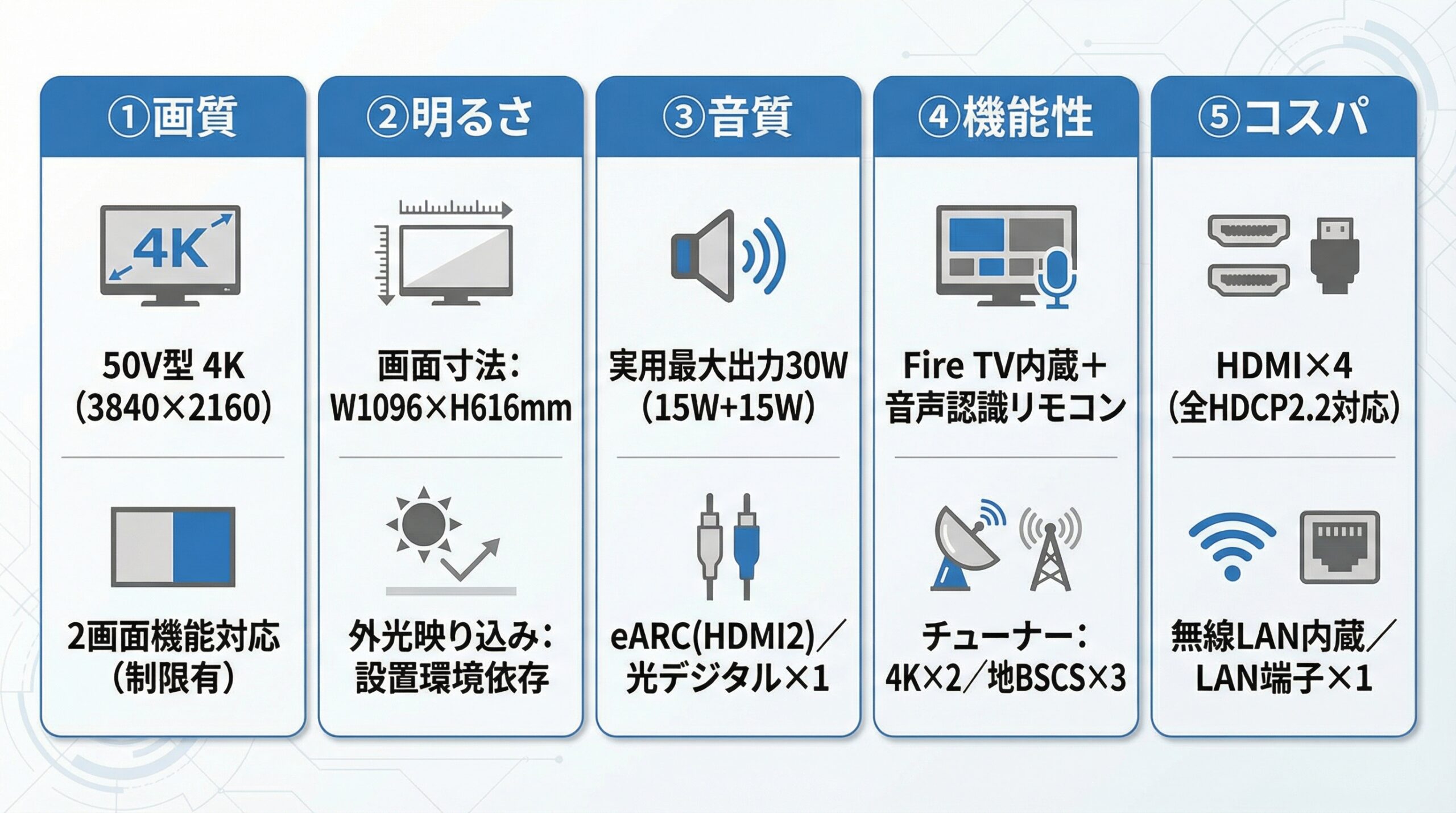 ①画質

4K

50V型 4K
(3840×2160)

2画面機能対応
(制限有)

②明るさ

画面寸法:
W1096×H616mm

外光映り込み:
設置環境依存

③音質

実用最大出力30W
(15W+15W)

eARC(HDMI2)/
光デジタル×1

④機能性

Fire TV内蔵+
音声認識リモコン

チューナー:
4K×2/地BSCS×3

⑤コスパ

HDMI×4
(全HDCP2.2対応)

無線LAN内蔵/
LAN端子×1